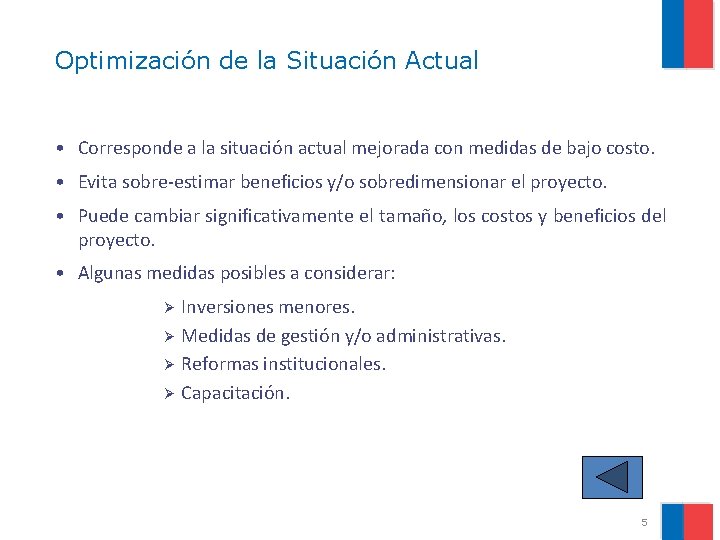 Optimización de la Situación Actual

• Corresponde a la situación actual mejorada con medidas de bajo costo.

• Evita sobre-estimar beneficios y/o sobredimensionar el proyecto.

• Puede cambiar significativamente el tamaño, los costos y beneficios del proyecto.

• Algunas medidas posibles a considerar:

➢ Inversiones menores.
➢ Medidas de gestión y/o administrativas.
➢ Reformas institucionales.
➢ Capacitación.

5